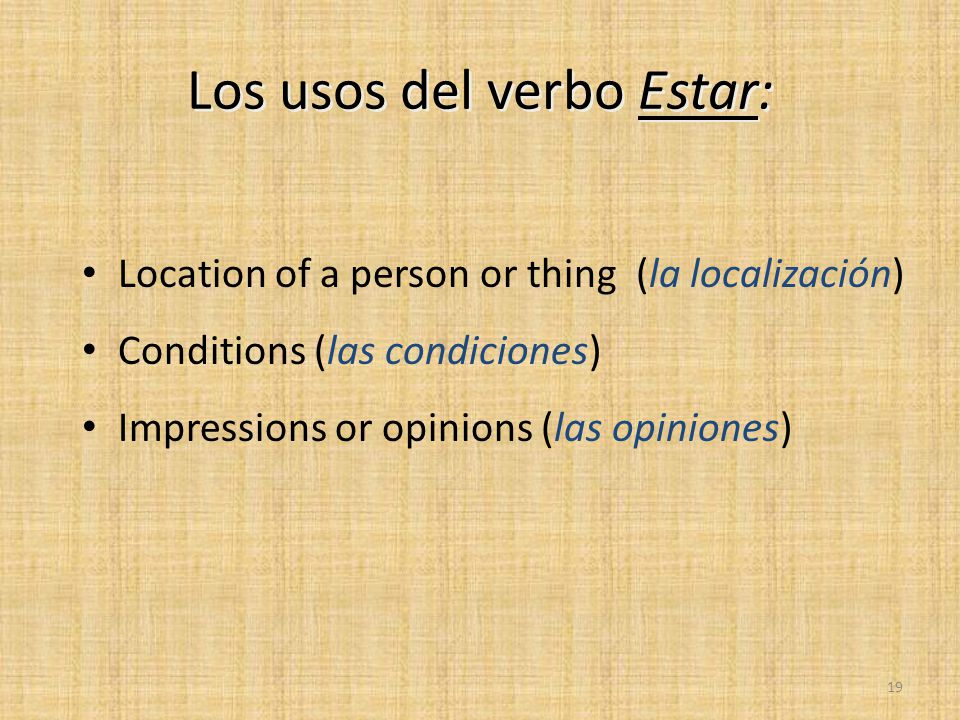 Los usos del verbo Estar:

• Location of a person or thing (la localización)
• Conditions (las condiciones)
• Impressions or opinions (las opiniones)

19